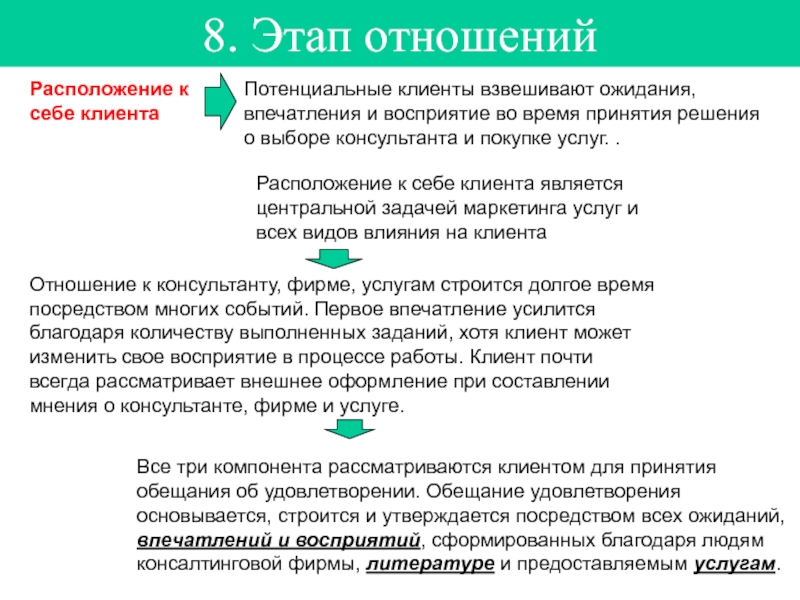 8. Этап отношений

Расположение к себе клиента

Потенциальные клиенты взвешивают ожидания, впечатления и восприятие во время принятия решения о выборе консультанта и покупке услуг. .

Расположение к себе клиента является центральной задачей маркетинга услуг и всех видов влияния на клиента

Отношение к консультанту, фирме, услугам строится долгое время посредством многих событий. Первое впечатление усилится благодаря количеству выполненных заданий, хотя клиент может изменить свое восприятие в процессе работы. Клиент почти всегда рассматривает внешнее оформление при составлении мнения о консультанте, фирме и услуге.

Все три компонента рассматриваются клиентом для принятия обещания об удовлетворении. Обещание удовлетворения основывается, строится и утверждается посредством всех ожиданий, впечатлений и восприятий, сформированных благодаря людям консалтинговой фирмы, литературе и предоставляемым услугам.